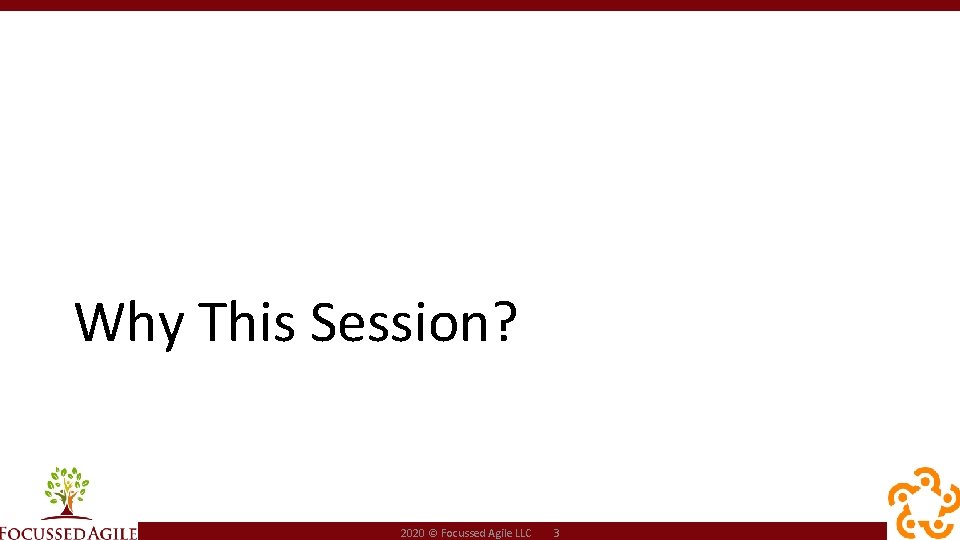 Why This Session?

FOCUSSEDAGILE

2020 © Focussed Agile LLC 3